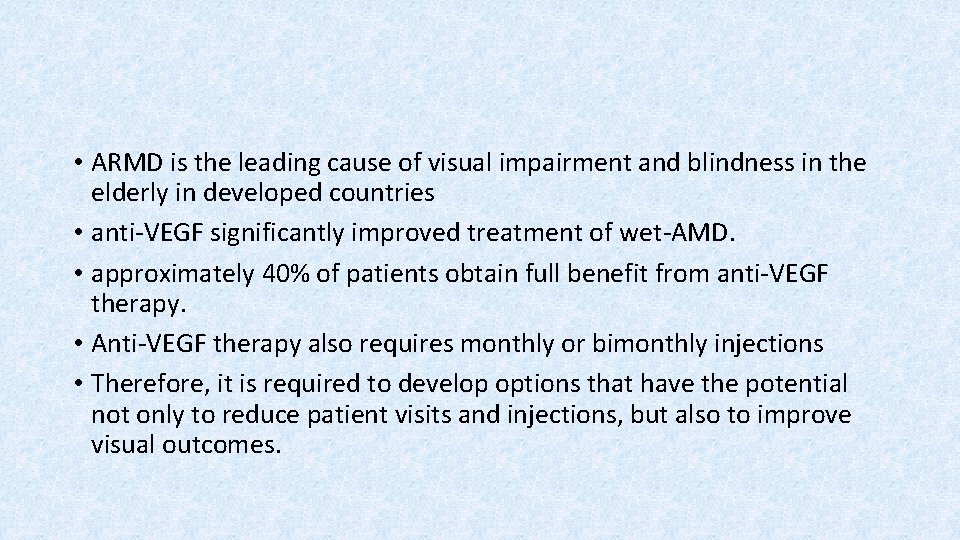 • ARMD is the leading cause of visual impairment and blindness in the elderly in developed countries
• anti-VEGF significantly improved treatment of wet-AMD.
• approximately 40% of patients obtain full benefit from anti-VEGF therapy.
• Anti-VEGF therapy also requires monthly or bimonthly injections
• Therefore, it is required to develop options that have the potential not only to reduce patient visits and injections, but also to improve visual outcomes.